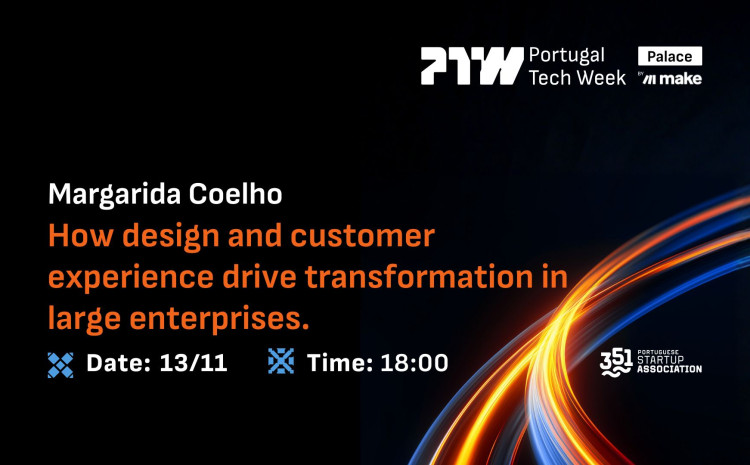 PTW Portugal Tech Week

Palace
BY make

Margarida Coelho

How design and customer experience drive transformation in large enterprises.

Date: 13/11

Time: 18:00

351 PORTUGUESE STARTUP ASSOCIATION